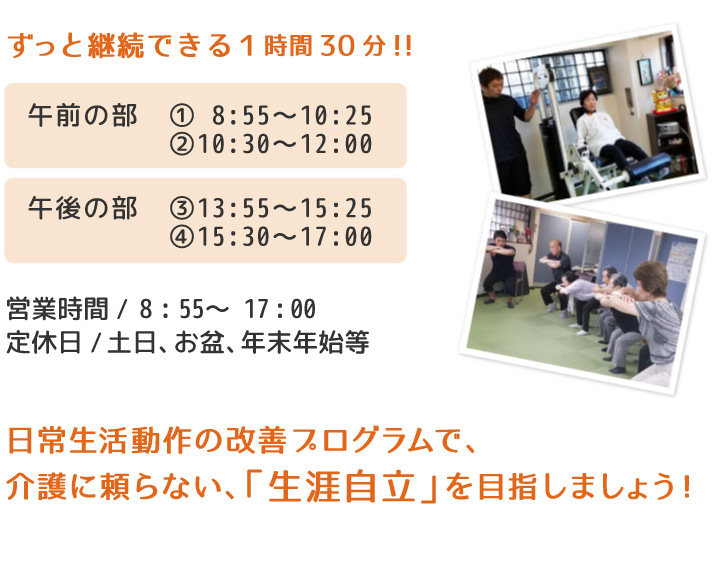 ずっと継続できる１時間30分!!

午前の部　① 8:55〜10:25
②10:30〜12:00

午後の部　③13:55〜15:25
④15:30〜17:00

営業時間 / 8：55〜 17：00
定休日 / 土日、お盆、年末年始等

日常生活動作の改善プログラムで、
介護に頼らない、「生涯自立」を目指しましょう！